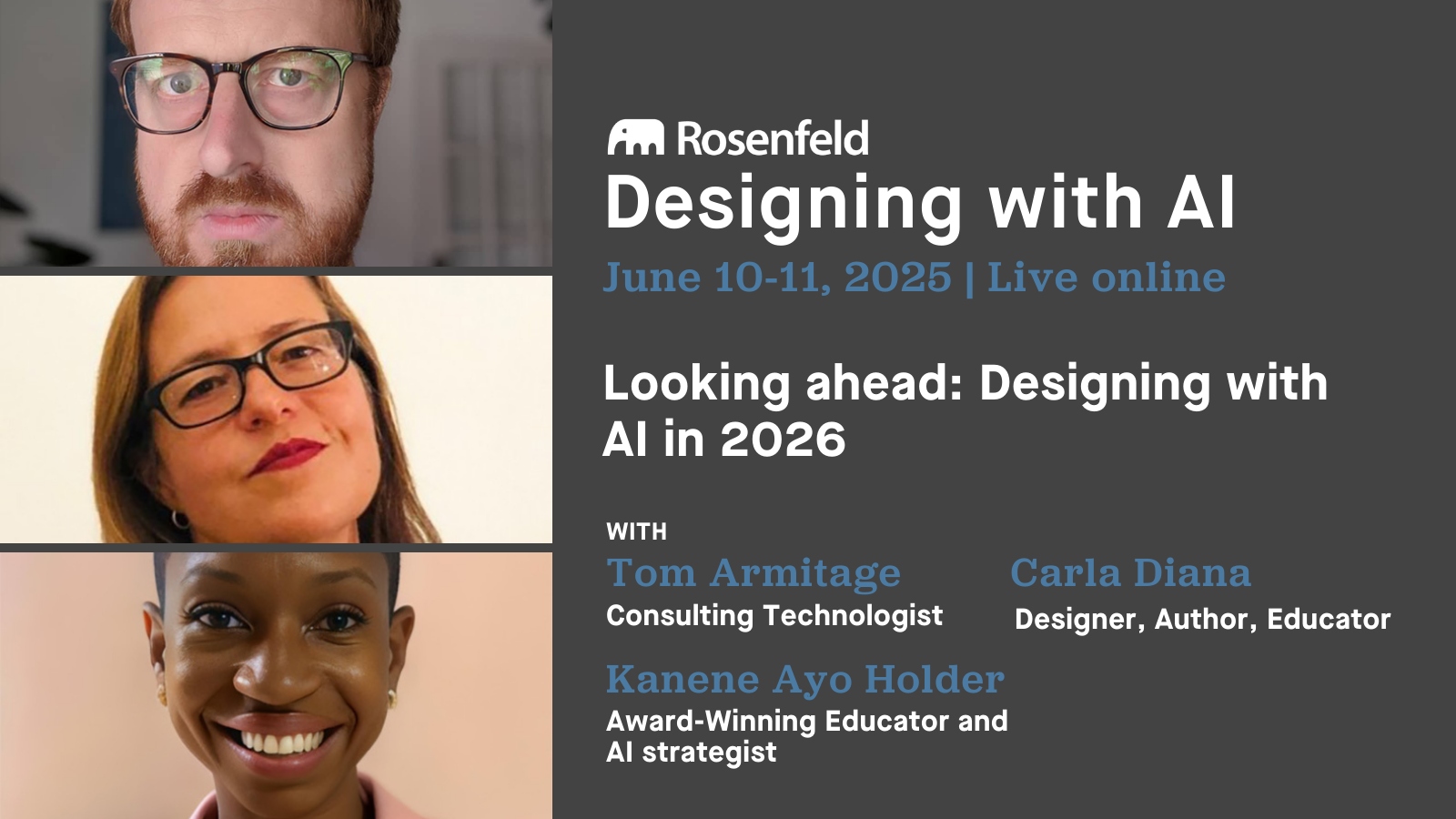 Rosenfeld
Designing with AI
June 10-11, 2025 | Live online

Looking ahead: Designing with AI in 2026

WITH
Tom Armitage
Consulting Technologist

Carla Diana
Designer, Author, Educator

Kanene Ayo Holder
Award-Winning Educator and AI strategist